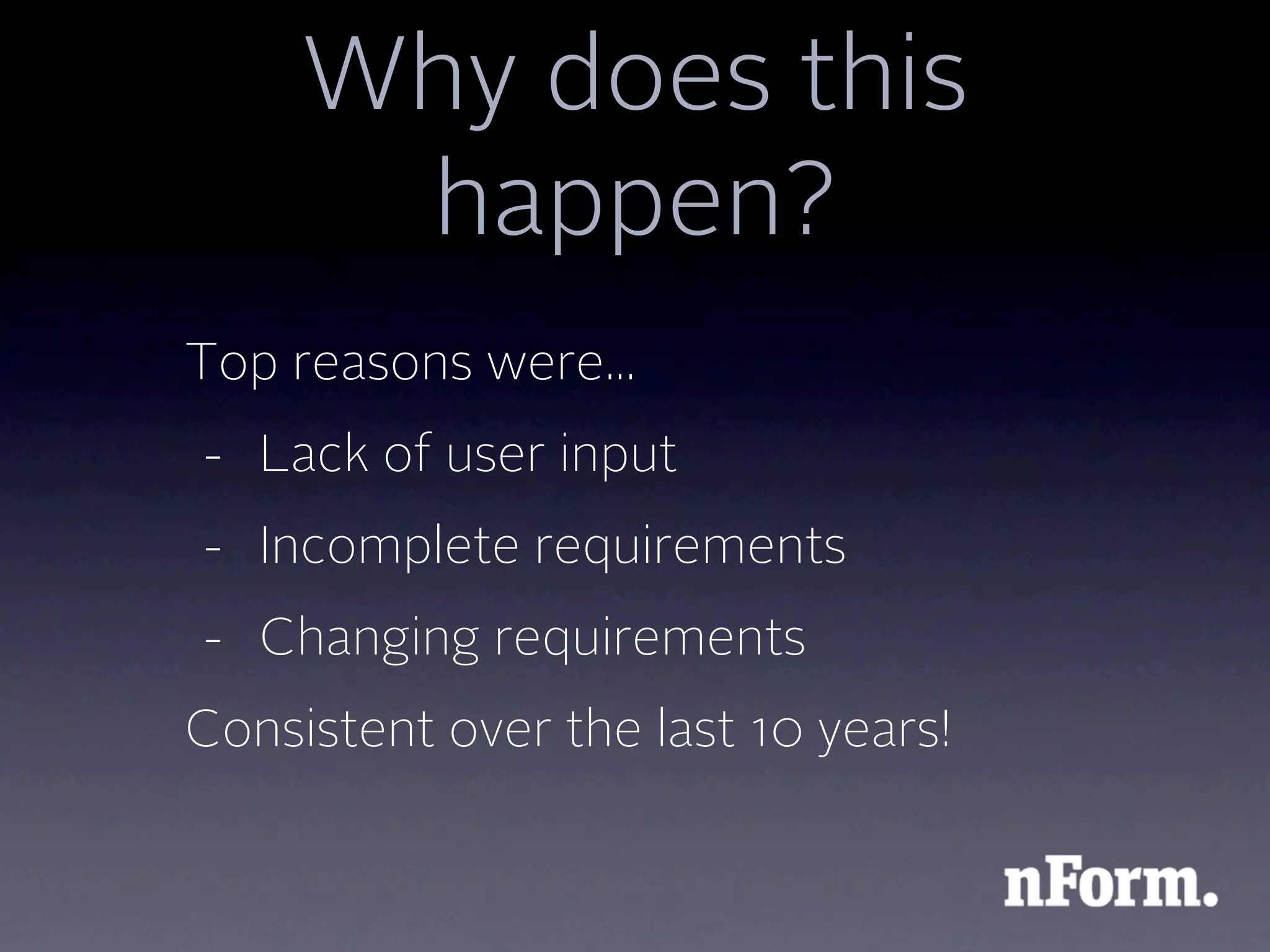 Why does this happen?

Top reasons were...

- Lack of user input
- Incomplete requirements
- Changing requirements

Consistent over the last 10 years!

nForm.